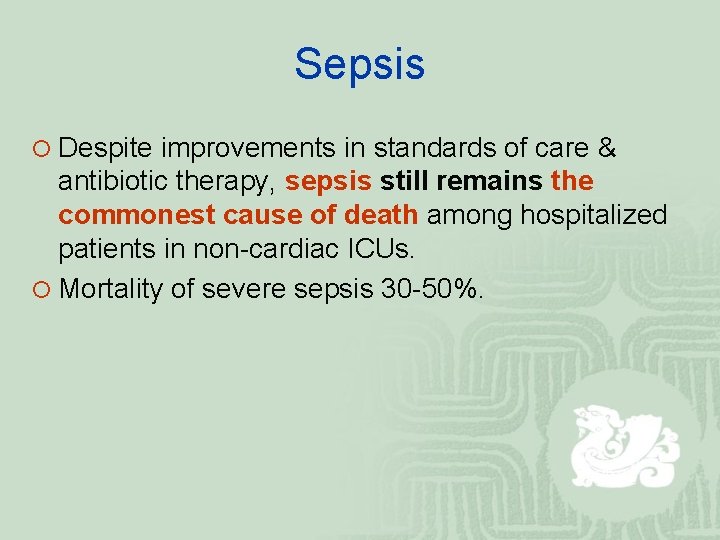 Sepsis

○ Despite improvements in standards of care & antibiotic therapy, sepsis still remains the commonest cause of death among hospitalized patients in non-cardiac ICUs.

○ Mortality of severe sepsis 30-50%.